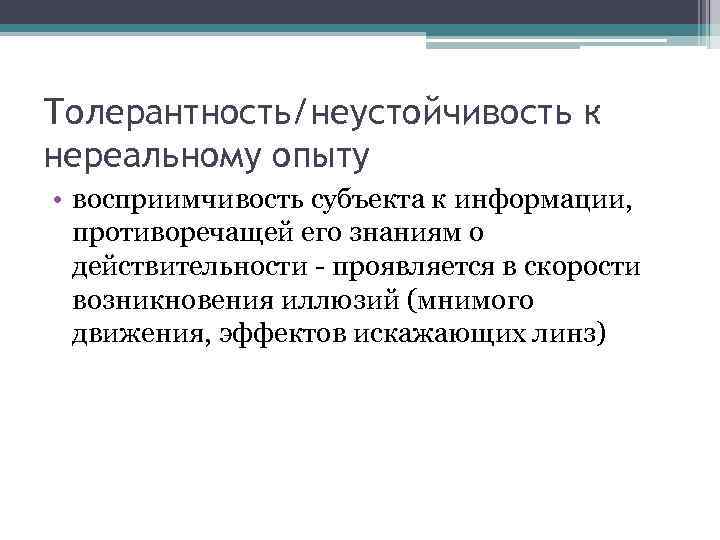 Толерантность/неустойчивость к нереальному опыту

• восприимчивость субъекта к информации, противоречащей его знаниям о действительности - проявляется в скорости возникновения иллюзий (мнимого движения, эффектов искажающих линз)